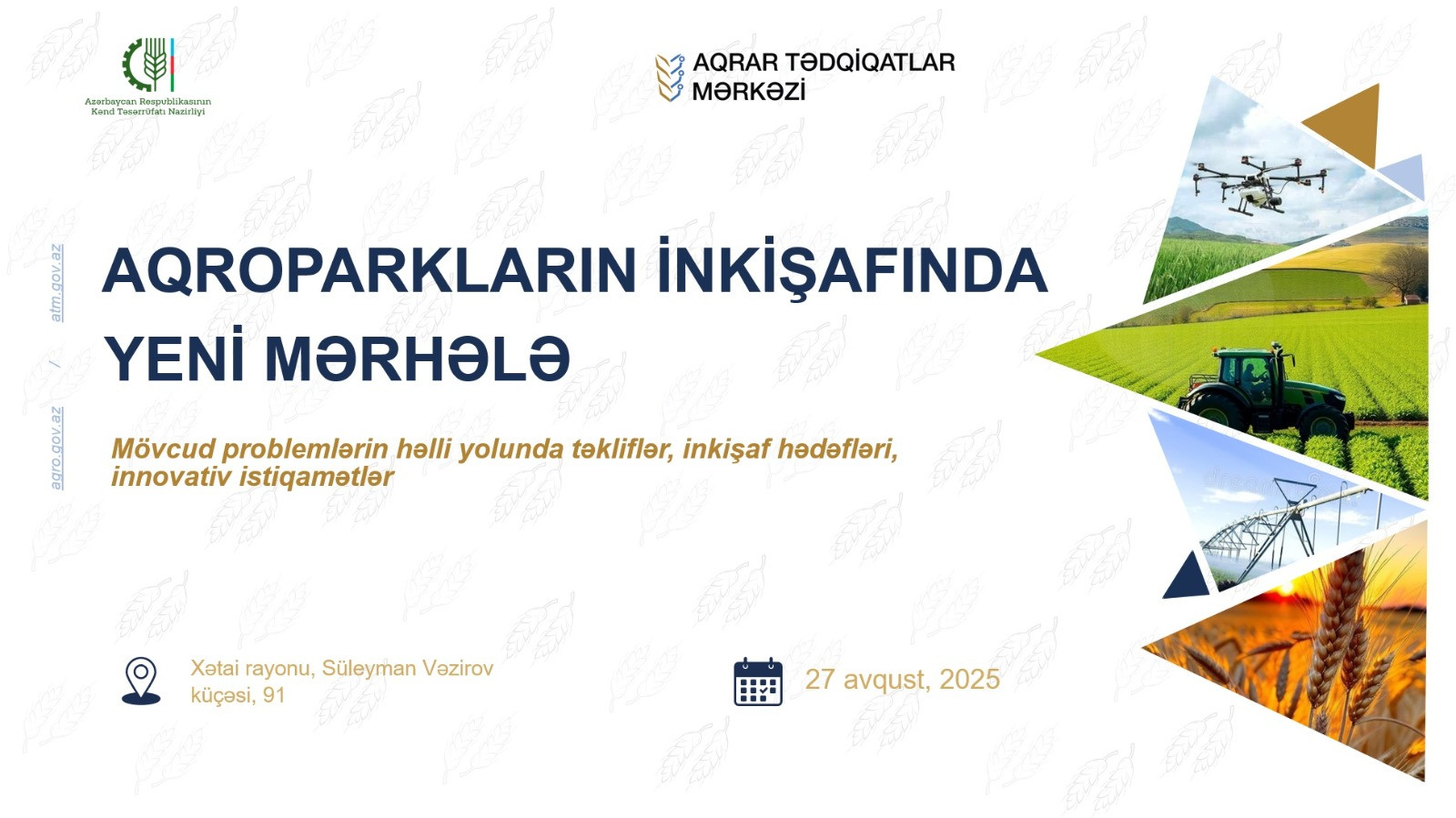 Azərbaycan Respublikasının Kənd Təsərrüfatı Nazirliyi

AQRAR TƏDQİQATLAR MƏRKƏZİ

atm.gov.az / agro.gov.az

AQROPARKLARIN İNKİŞAFINDA YENİ MƏRHƏLƏ

Mövcud problemlərin həlli yolunda təkliflər, inkişaf hədəfləri, innovativ istiqamətlər

Xətai rayonu, Süleyman Vəzirov küçəsi, 91

27 avqust, 2025